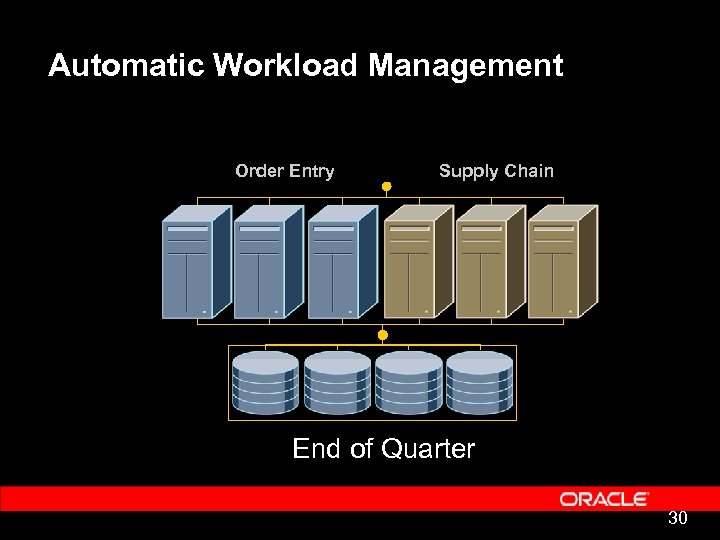 Automatic Workload Management

Order Entry

Supply Chain

End of Quarter

ORACLE

30